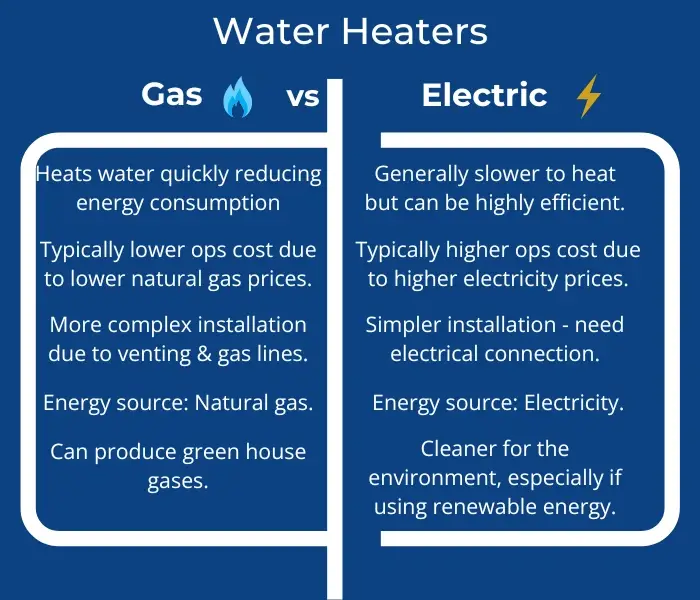 Water Heaters

Gas vs Electric

Heats water quickly reducing energy consumption

Typically lower ops cost due to lower natural gas prices.

More complex installation due to venting & gas lines.

Energy source: Natural gas.

Can produce green house gases.

Generally slower to heat but can be highly efficient.

Typically higher ops cost due to higher electricity prices.

Simpler installation - need electrical connection.

Energy source: Electricity.

Cleaner for the environment, especially if using renewable energy.